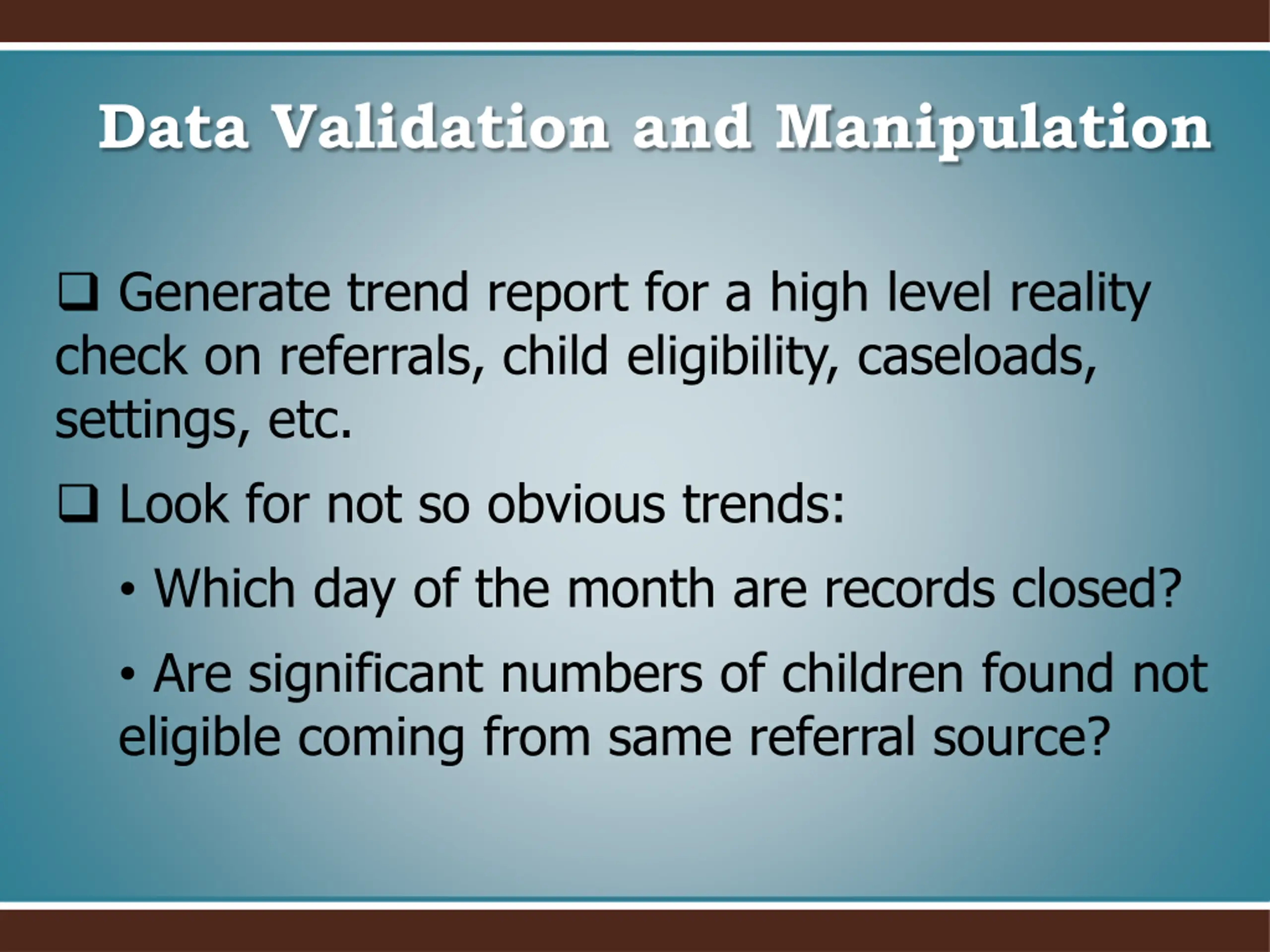 Data Validation and Manipulation

❑ Generate trend report for a high level reality check on referrals, child eligibility, caseloads, settings, etc.

❑ Look for not so obvious trends:

• Which day of the month are records closed?

• Are significant numbers of children found not eligible coming from same referral source?